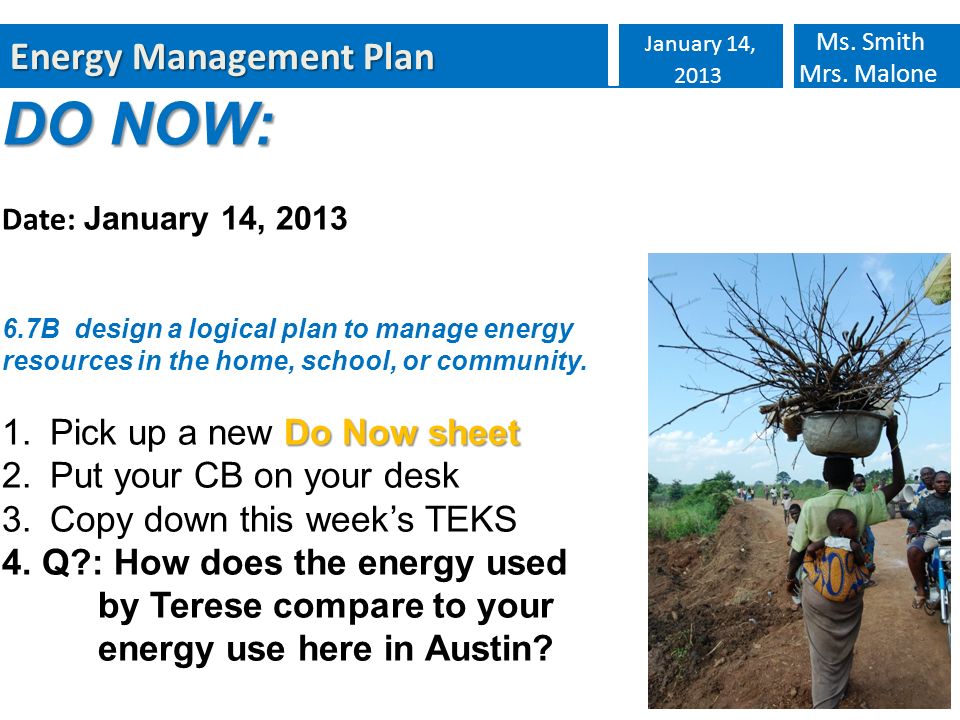 Energy Management Plan

January 14, 2013

Ms. Smith
Mrs. Malone

DO NOW:

Date: January 14, 2013

6.7B design a logical plan to manage energy resources in the home, school, or community.

1. Pick up a new Do Now sheet
2. Put your CB on your desk
3. Copy down this week's TEKS
4. Q?: How does the energy used by Terese compare to your energy use here in Austin?